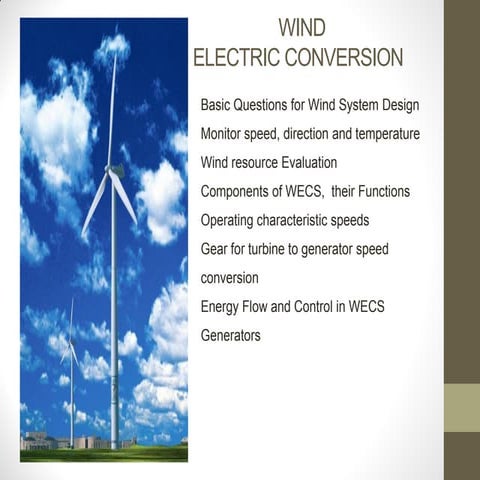 WIND
ELECTRIC CONVERSION

Basic Questions for Wind System Design

Monitor speed, direction and temperature

Wind resource Evaluation

Components of WECS, their Functions

Operating characteristic speeds

Gear for turbine to generator speed conversion

Energy Flow and Control in WECS

Generators